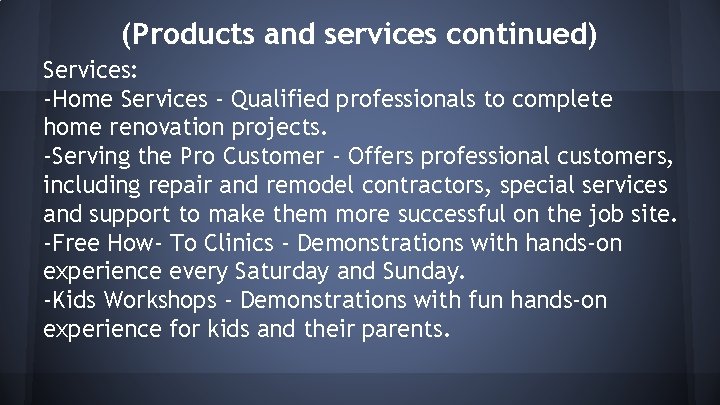 (Products and services continued)

Services:
-Home Services - Qualified professionals to complete home renovation projects.
-Serving the Pro Customer - Offers professional customers, including repair and remodel contractors, special services and support to make them more successful on the job site.
-Free How- To Clinics - Demonstrations with hands-on experience every Saturday and Sunday.
-Kids Workshops - Demonstrations with fun hands-on experience for kids and their parents.